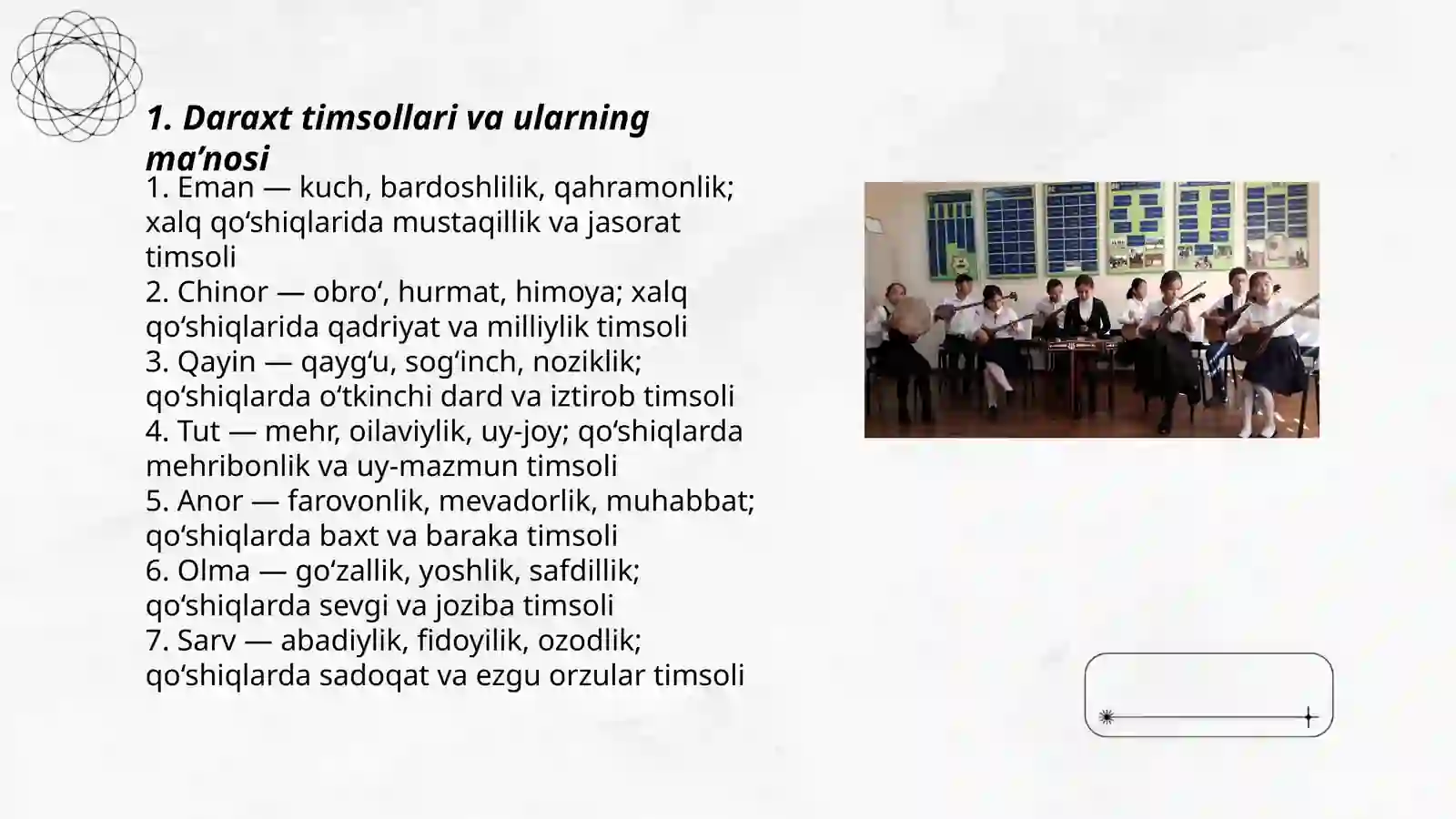 1. Daraxt timsollari va ularning ma’nosi

1. Eman — kuch, bardoshlilik, qahramonlik; xalq qo‘shiqlarida mustaqillik va jasorat timsoli
2. Chinor — obro‘, hurmat, himoya; xalq qo‘shiqlarida qadriyat va milliylik timsoli
3. Qayin — qayg‘u, sog‘inch, noziklik; qo‘shiqlarda o‘tkinchi dard va iztirob timsoli
4. Tut — mehr, oilaviylik, uy-joy; qo‘shiqlarda mehribonlik va uy-mazmun timsoli
5. Anor — farovonlik, mevadorlik, muhabbat; qo‘shiqlarda baxt va baraka timsoli
6. Olma — go‘zallik, yoshlik, safdillik; qo‘shiqlarda sevgi va joziba timsoli
7. Sarv — abadiylik, fidoyilik, ozodlik; qo‘shiqlarda sadoqat va ezgu orzular timsoli